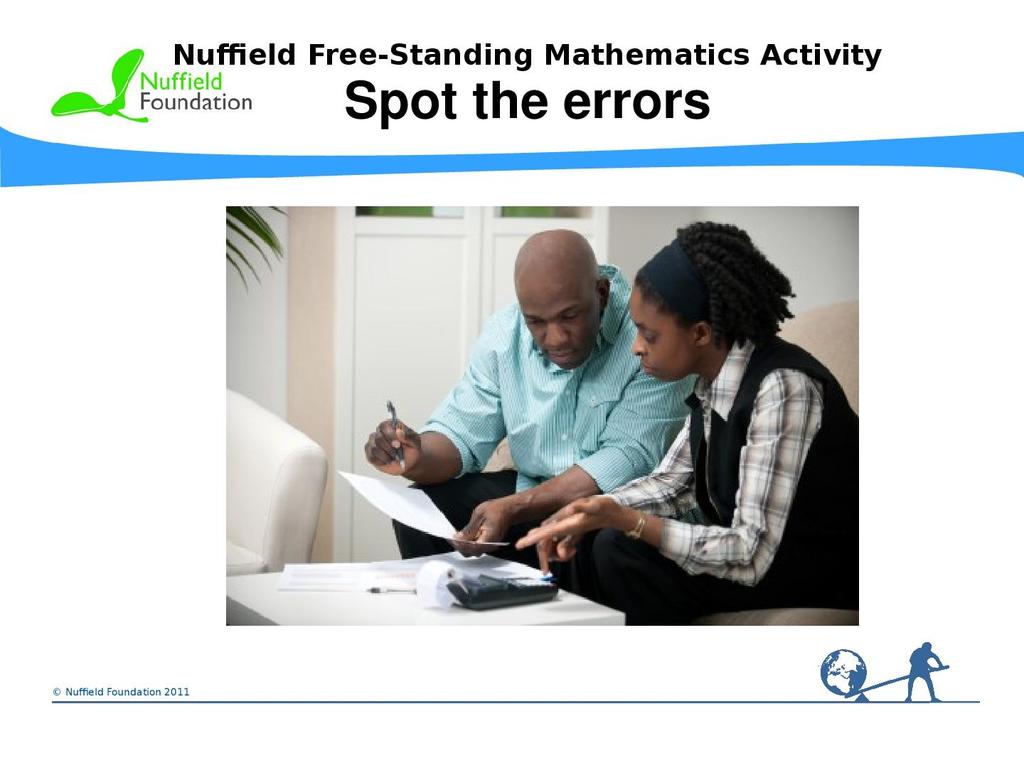 Nuffield Foundation

Nuffield Free-Standing Mathematics Activity

Spot the errors

© Nuffield Foundation 2011